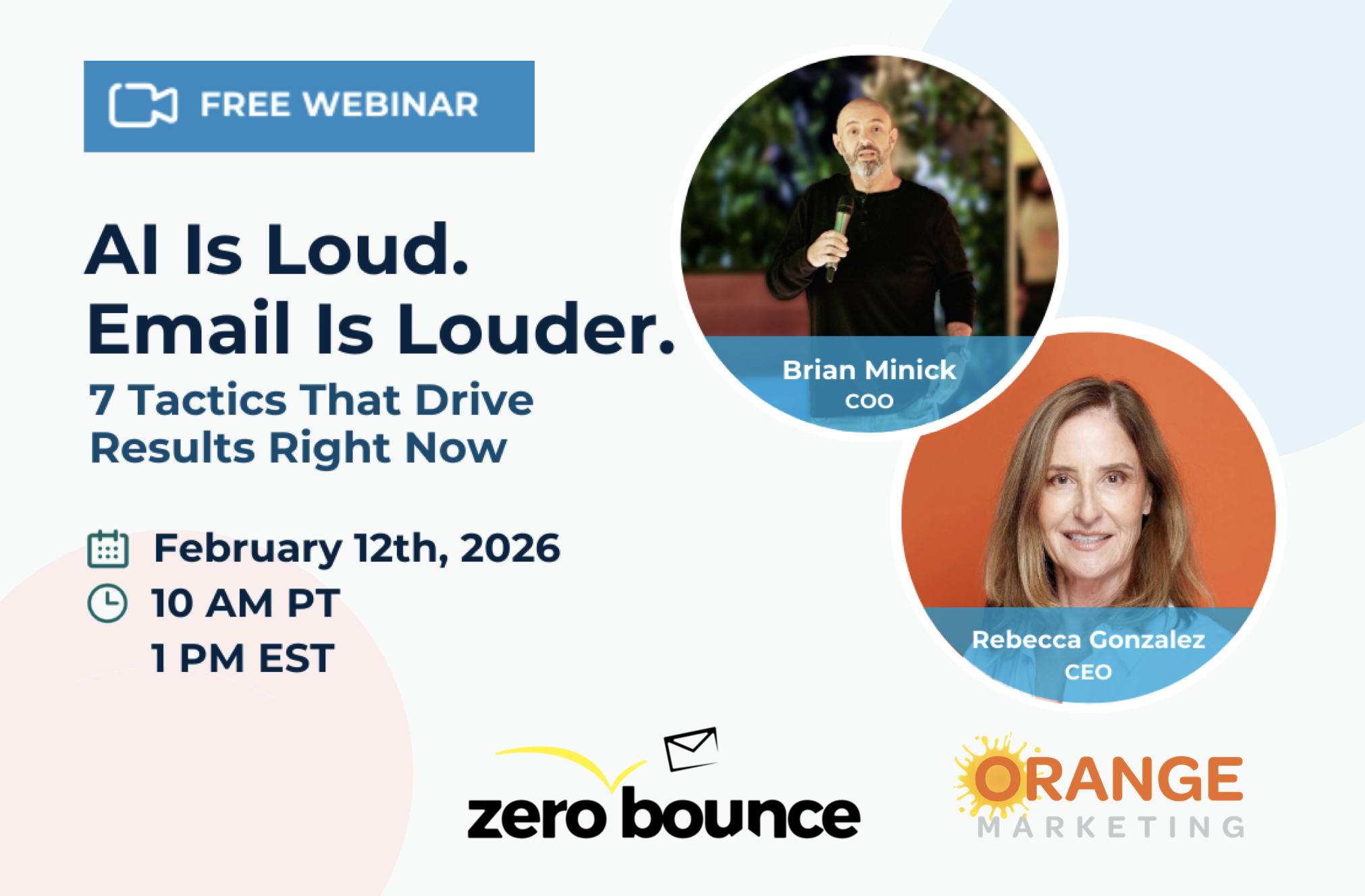 FREE WEBINAR

AI Is Loud.
Email Is Louder.

7 Tactics That Drive Results Right Now

February 12th, 2026
10 AM PT
1 PM EST

Brian Minick
COO

Rebecca Gonzalez
CEO

zero bounce

ORANGE
MARKETING